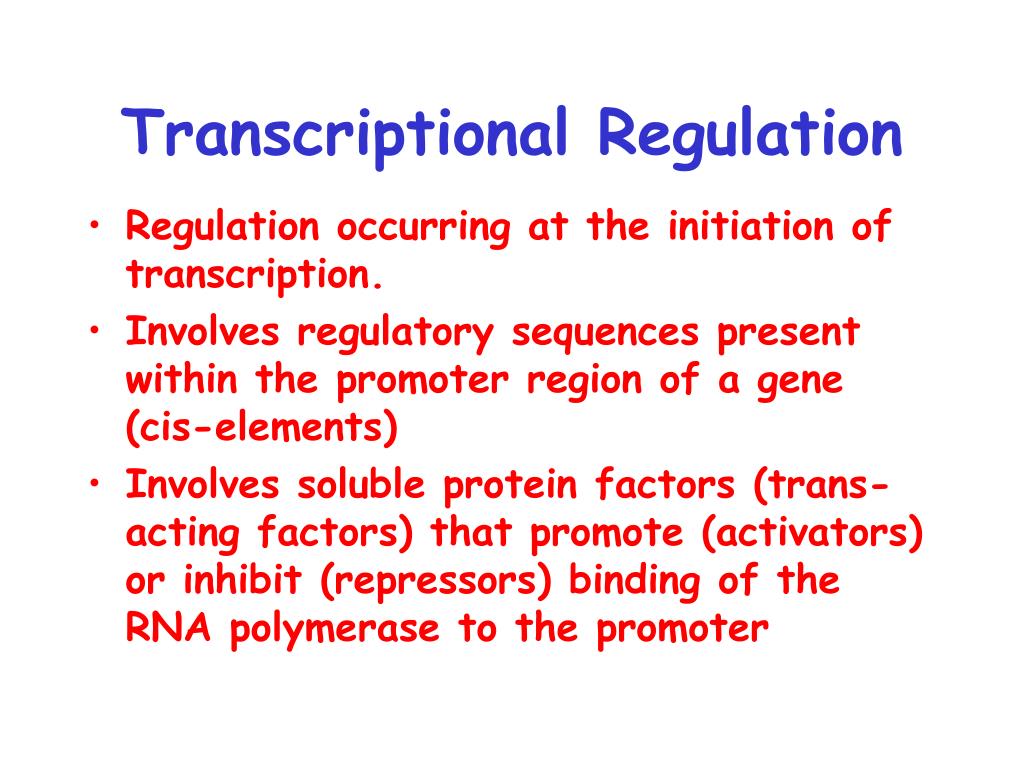 Transcriptional Regulation

• Regulation occurring at the initiation of transcription.
• Involves regulatory sequences present within the promoter region of a gene (cis-elements)
• Involves soluble protein factors (trans-acting factors) that promote (activators) or inhibit (repressors) binding of the RNA polymerase to the promoter